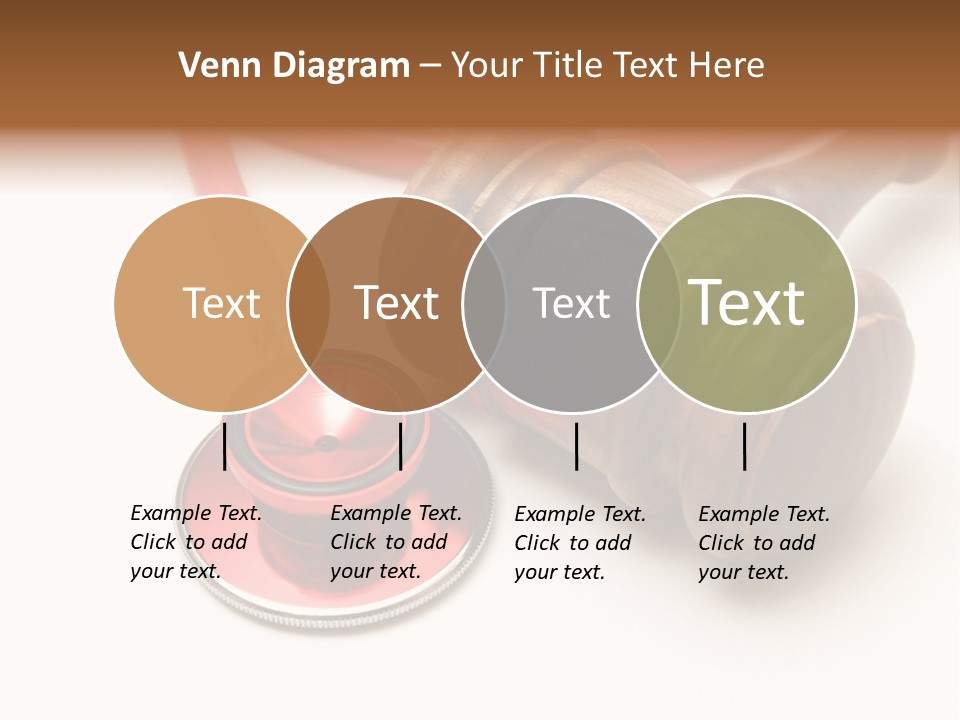 Venn Diagram – Your Title Text Here

Text

Text

Text

Text

Example Text. Click to add your text.

Example Text. Click to add your text.

Example Text. Click to add your text.

Example Text. Click to add your text.